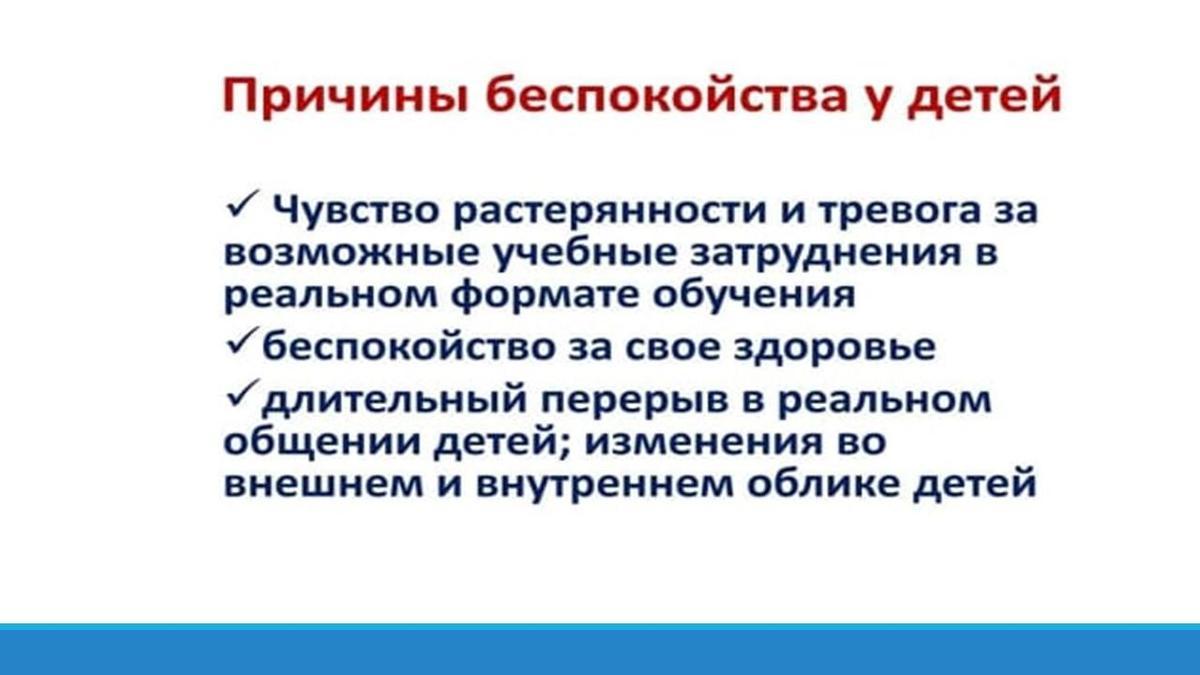 Причины беспокойства у детей

✓ Чувство растерянности и тревога за возможные учебные затруднения в реальном формате обучения

✓беспокойство за свое здоровье

✓длительный перерыв в реальном общении детей; изменения во внешнем и внутреннем облике детей